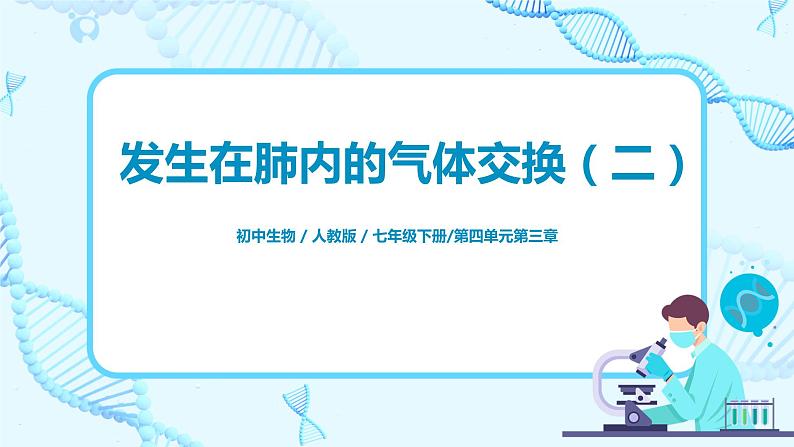 发生在肺内的气体交换（二）

初中生物 / 人教版 / 七年级下册/第四单元第三章